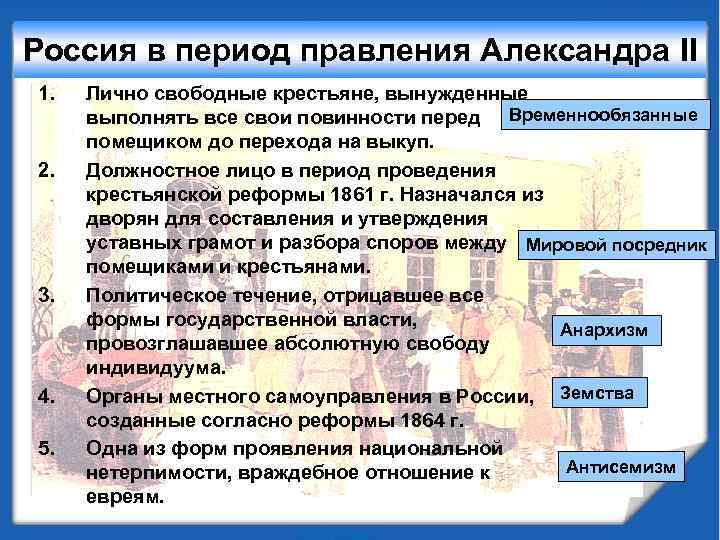 Россия в период правления Александра II

1. Лично свободные крестьяне, вынужденные выполнять все свои повинности перед помещиком до перехода на выкуп.

Временнообязанные

2. Должностное лицо в период проведения крестьянской реформы 1861 г. Назначался из дворян для составления и утверждения уставных грамот и разбора споров между помещиками и крестьянами.

Мировой посредник

3. Политическое течение, отрицавшее все формы государственной власти, провозглашавшее абсолютную свободу индивидуума.

Анархизм

4. Органы местного самоуправления в России, созданные согласно реформы 1864 г.

Земства

5. Одна из форм проявления национальной нетерпимости, враждебное отношение к евреям.

Антисемизм